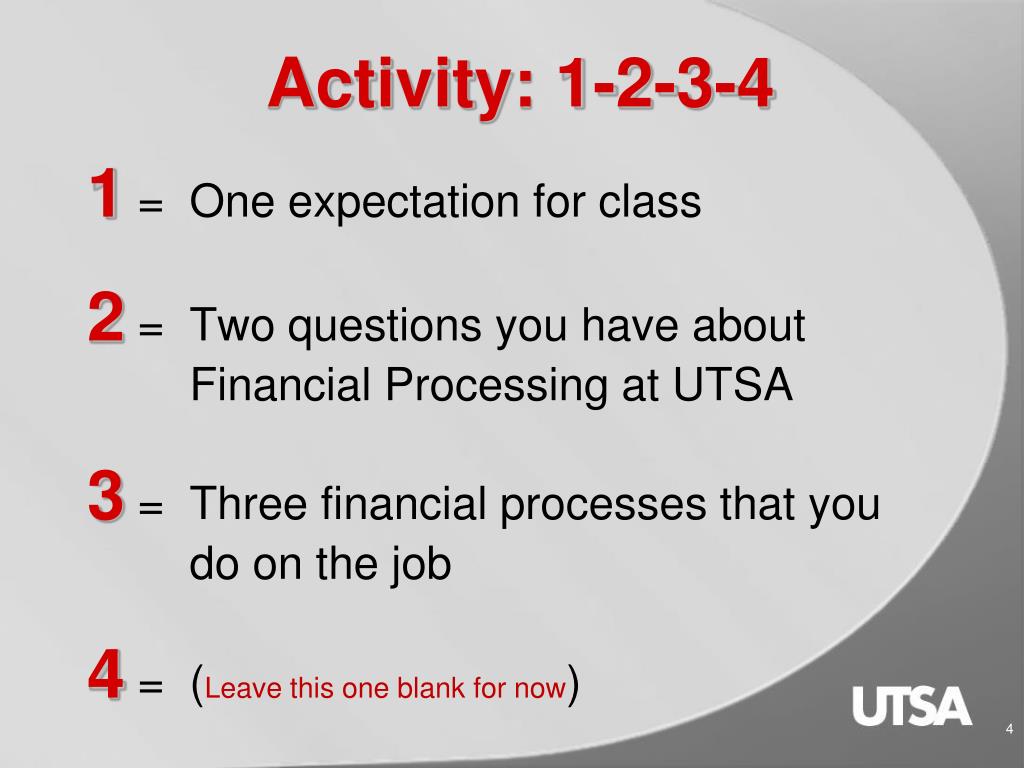 Activity: 1-2-3-4

1 = One expectation for class

2 = Two questions you have about Financial Processing at UTSA

3 = Three financial processes that you do on the job

4 = (Leave this one blank for now)

UTSA

4